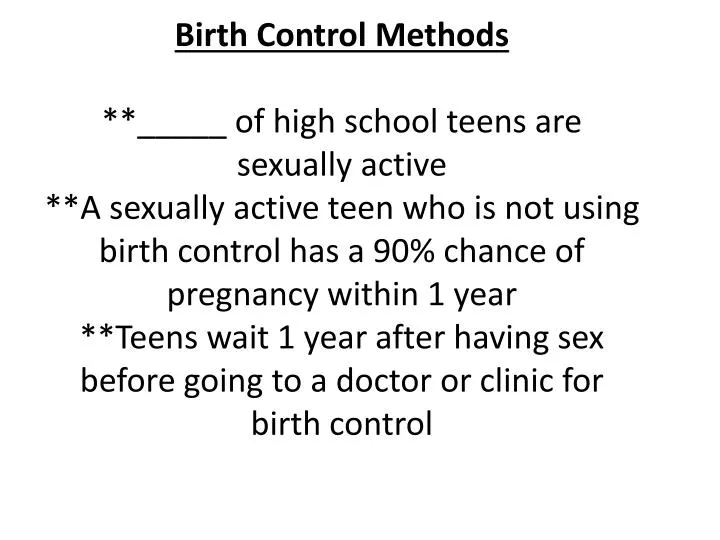 Birth Control Methods

**_____ of high school teens are sexually active
**A sexually active teen who is not using birth control has a 90% chance of pregnancy within 1 year
**Teens wait 1 year after having sex before going to a doctor or clinic for birth control